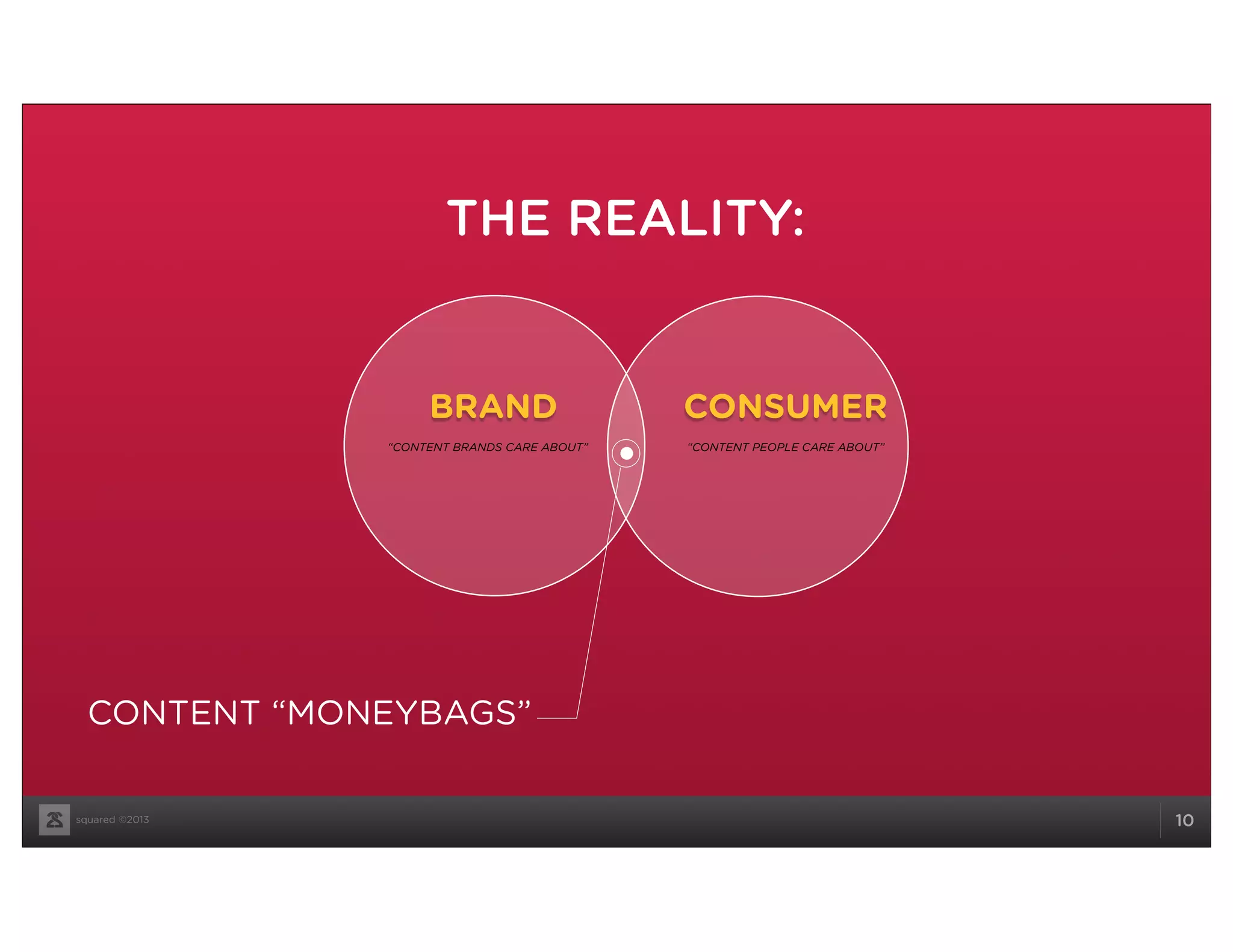 THE REALITY:

BRAND

"CONTENT BRANDS CARE ABOUT"

CONSUMER

"CONTENT PEOPLE CARE ABOUT"

CONTENT "MONEYBAGS"

squared ©2013

10